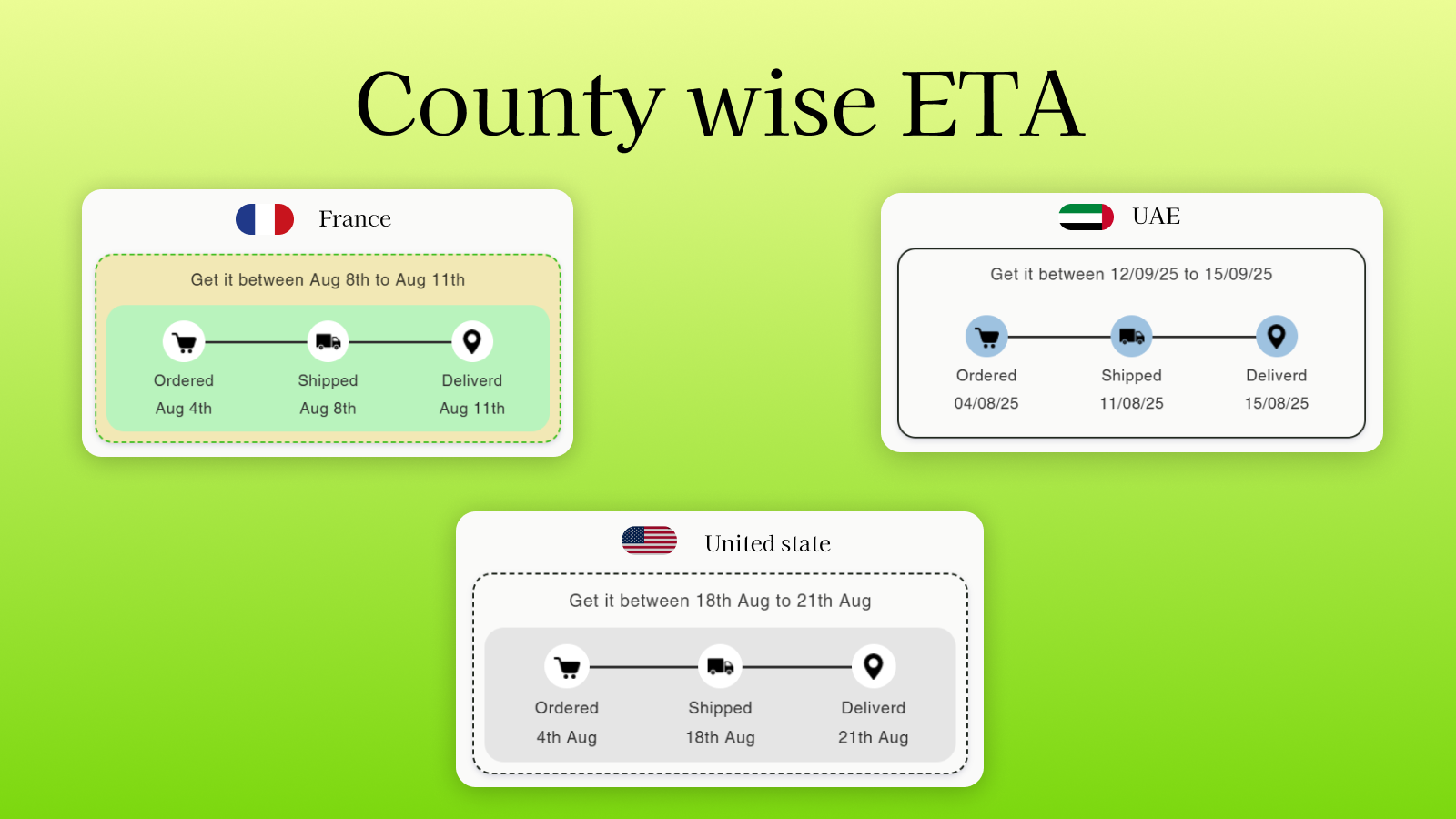 County wise ETA

France

Get it between Aug 8th to Aug 11th

Ordered
Aug 4th

Shipped
Aug 8th

Deliverd
Aug 11th

UAE

Get it between 12/09/25 to 15/09/25

Ordered
04/08/25

Shipped
11/08/25

Deliverd
15/08/25

United state

Get it between 18th Aug to 21th Aug

Ordered
4th Aug

Shipped
18th Aug

Deliverd
21th Aug